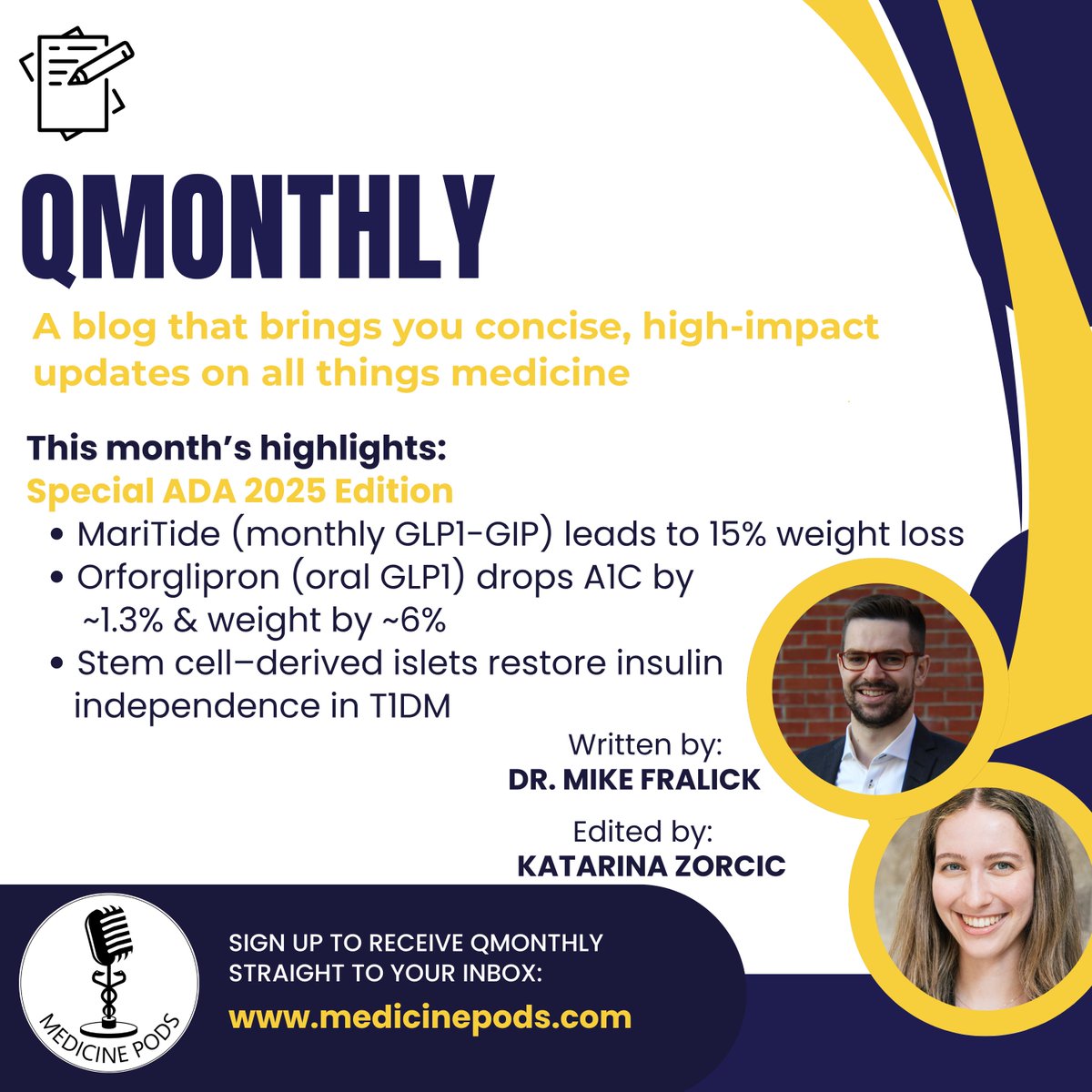 QMONTHLY

A blog that brings you concise, high-impact updates on all things medicine

This month's highlights:
Special ADA 2025 Edition
• MariTide (monthly GLP1-GIP) leads to 15% weight loss
• Orforglipron (oral GLP1) drops A1C by ~1.3% & weight by ~6%
• Stem cell–derived islets restore insulin independence in T1DM

Written by:
DR. MIKE FRALICK

Edited by:
KATARINA ZORCIC

MEDICINE PODS

SIGN UP TO RECEIVE QMONTHLY STRAIGHT TO YOUR INBOX:
www.medicinepods.com